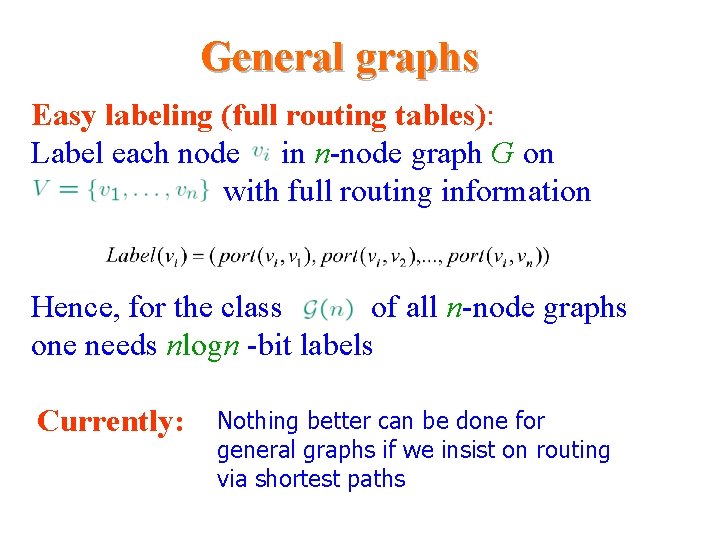 General graphs

Easy labeling (full routing tables):
Label each node $v_i$ in $n$-node graph $G$ on $V = \{v_1, \ldots, v_n\}$ with full routing information

$Label(v_i) = (port(v_i, v_1), port(v_i, v_2), \ldots, port(v_i, v_n))$

Hence, for the class $\mathcal{G}(n)$ of all $n$-node graphs one needs $n\log n$ -bit labels

Currently: Nothing better can be done for general graphs if we insist on routing via shortest paths